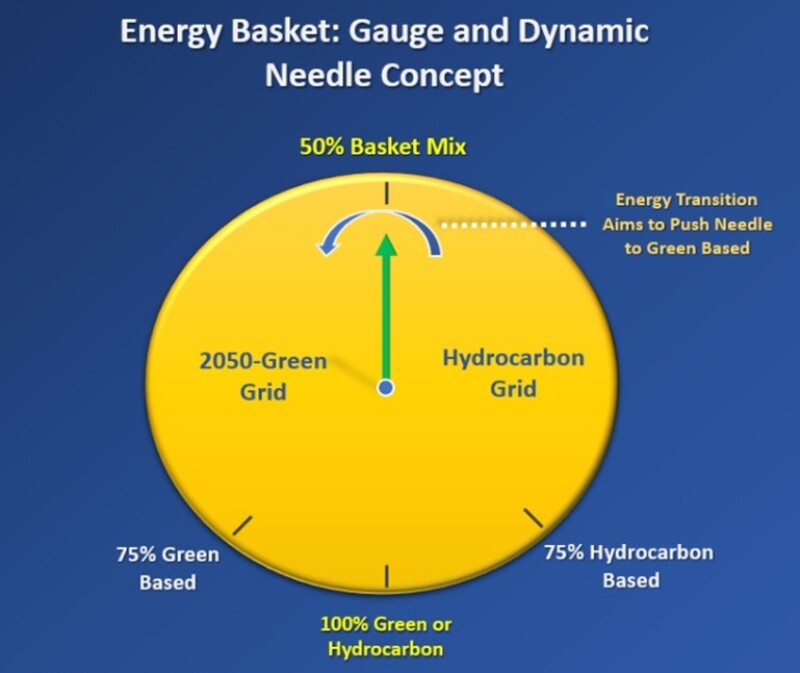 Energy Basket: Gauge and Dynamic Needle Concept

50% Basket Mix

Energy Transition Aims to Push Needle to Green Based

2050-Green Grid

Hydrocarbon Grid

75% Green Based

75% Hydrocarbon Based

100% Green or Hydrocarbon